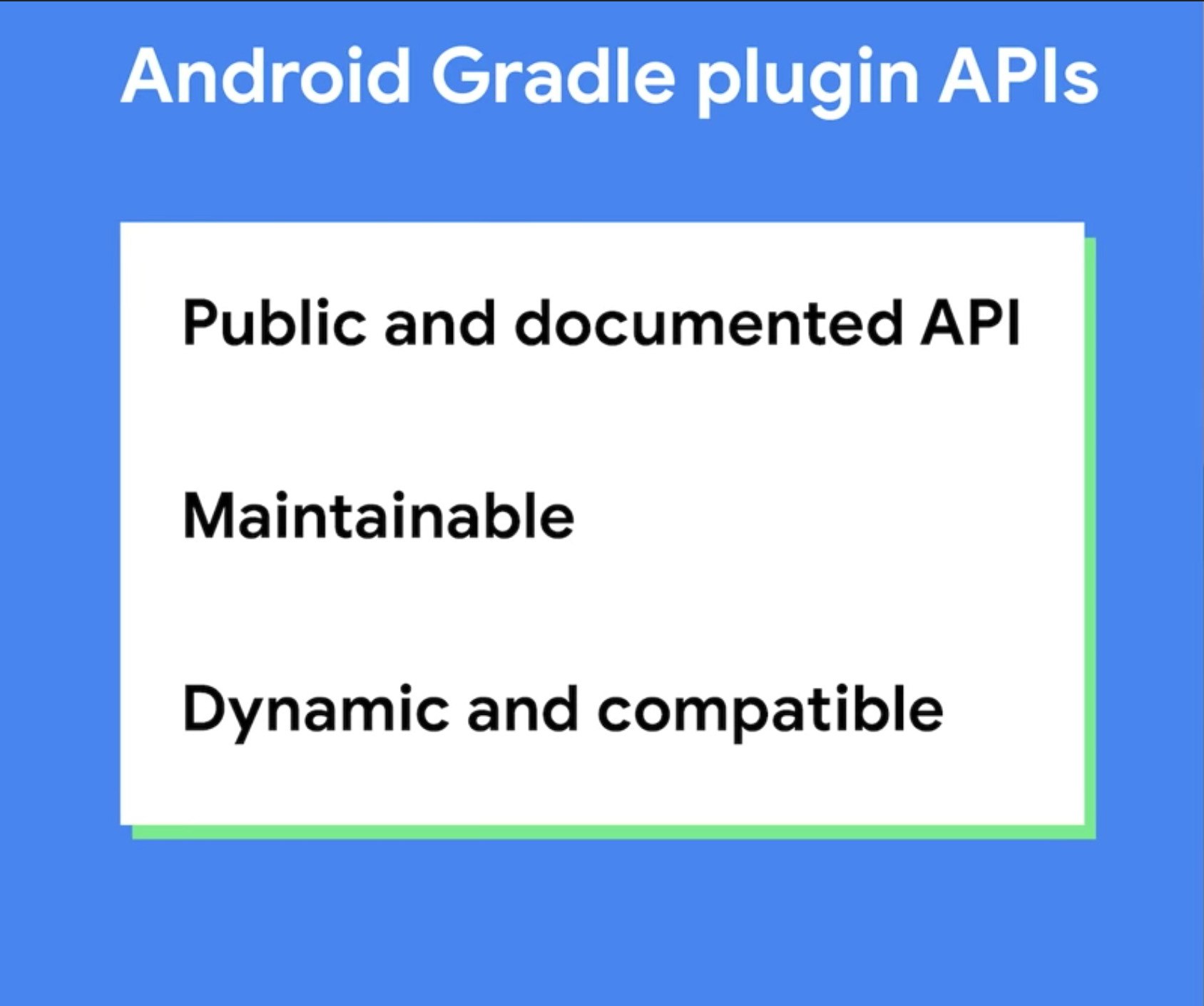 Android Gradle plugin APIs

Public and documented API

Maintainable

Dynamic and compatible